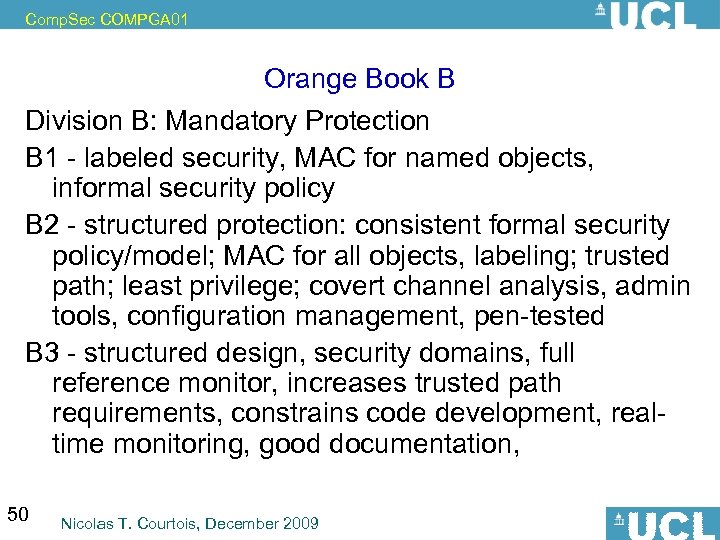 CompSec COMPGA01

UCL

Orange Book B

Division B: Mandatory Protection

B1 - labeled security, MAC for named objects, informal security policy

B2 - structured protection: consistent formal security policy/model; MAC for all objects, labeling; trusted path; least privilege; covert channel analysis, admin tools, configuration management, pen-tested

B3 - structured design, security domains, full reference monitor, increases trusted path requirements, constrains code development, real-time monitoring, good documentation,

50

Nicolas T. Courtois, December 2009

UCL